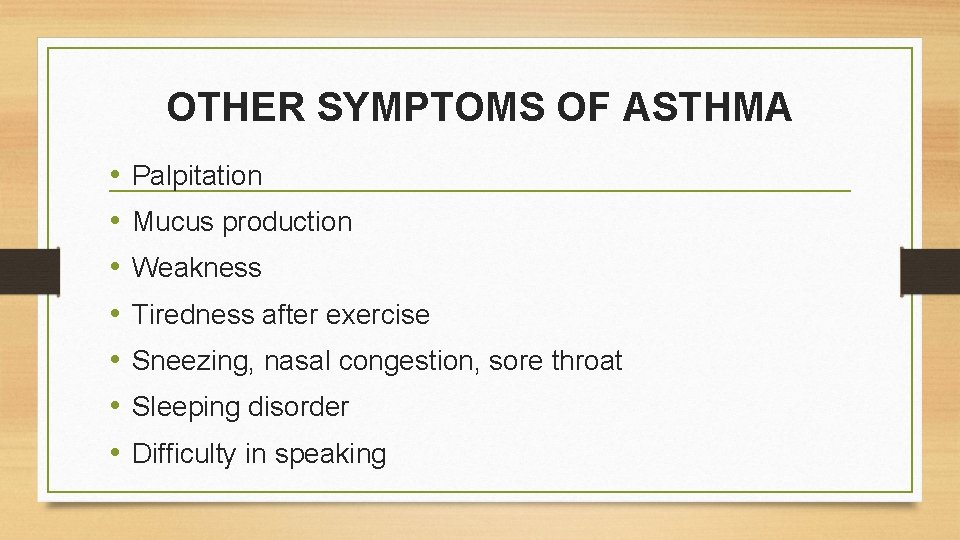 OTHER SYMPTOMS OF ASTHMA

• Palpitation
• Mucus production
• Weakness
• Tiredness after exercise
• Sneezing, nasal congestion, sore throat
• Sleeping disorder
• Difficulty in speaking